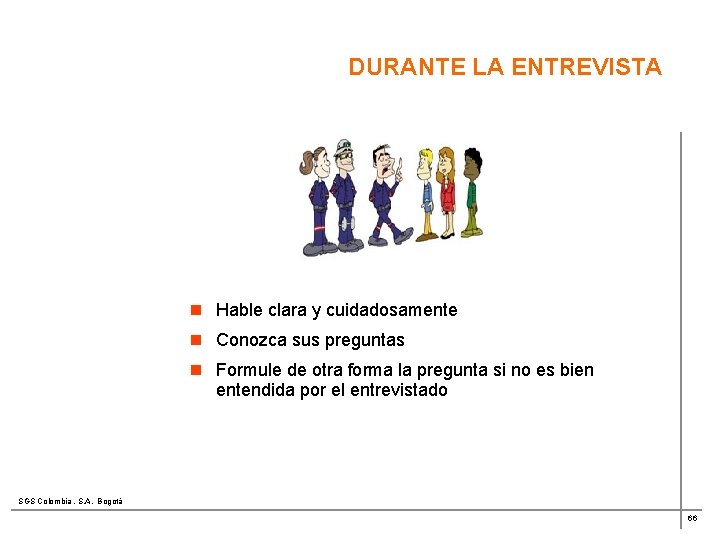 DURANTE LA ENTREVISTA

- Hable clara y cuidadosamente
- Conozca sus preguntas
- Formule de otra forma la pregunta si no es bien entendida por el entrevistado

SGS Colombia . S.A. Bogotá

66